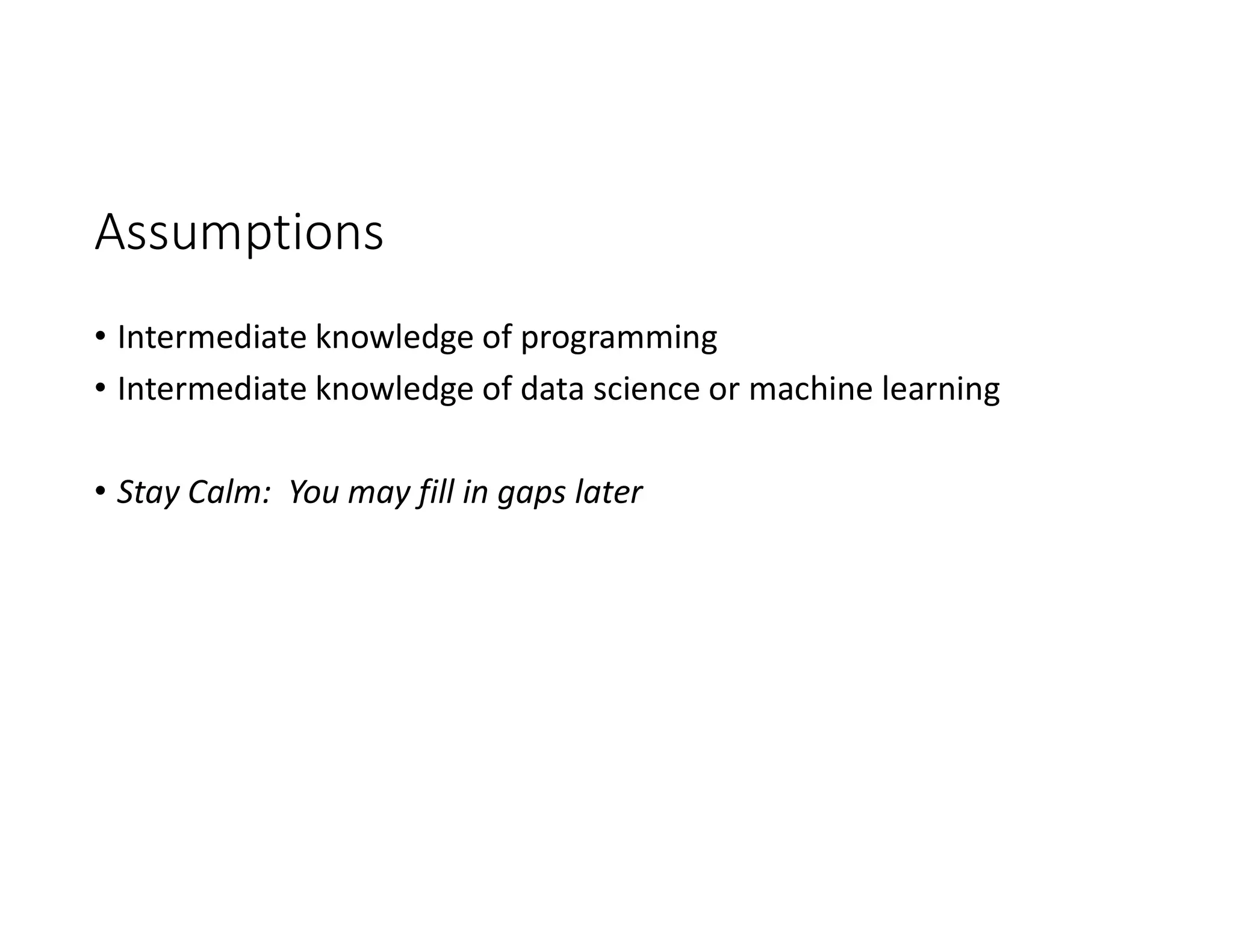 Assumptions

• Intermediate knowledge of programming
• Intermediate knowledge of data science or machine learning

• Stay Calm: You may fill in gaps later